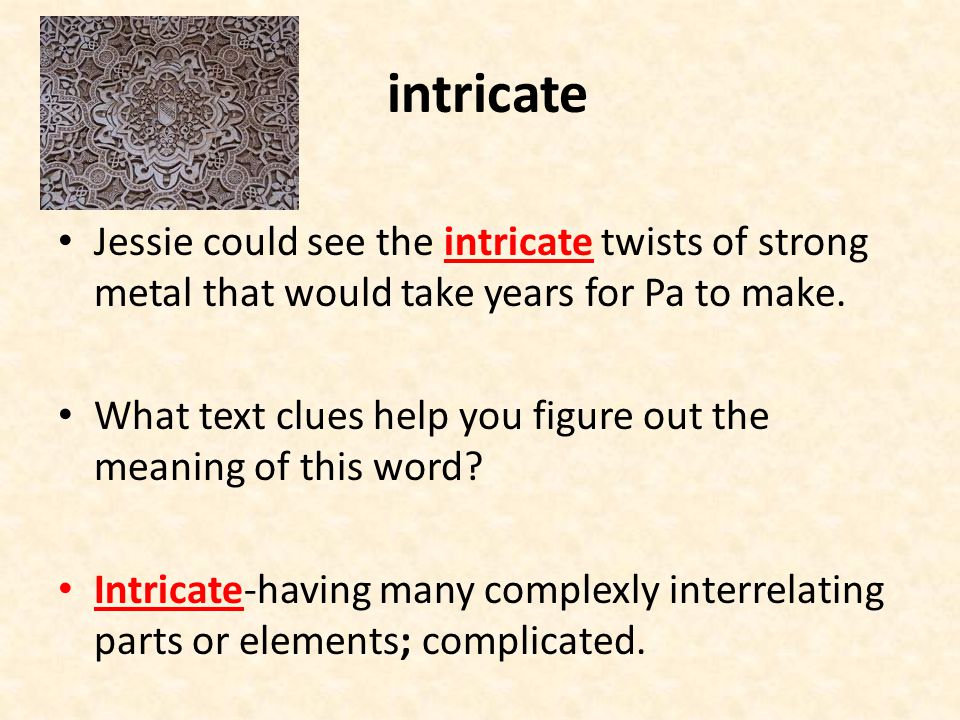 intricate

• Jessie could see the intricate twists of strong metal that would take years for Pa to make.

• What text clues help you figure out the meaning of this word?

• Intricate-having many complexly interrelating parts or elements; complicated.